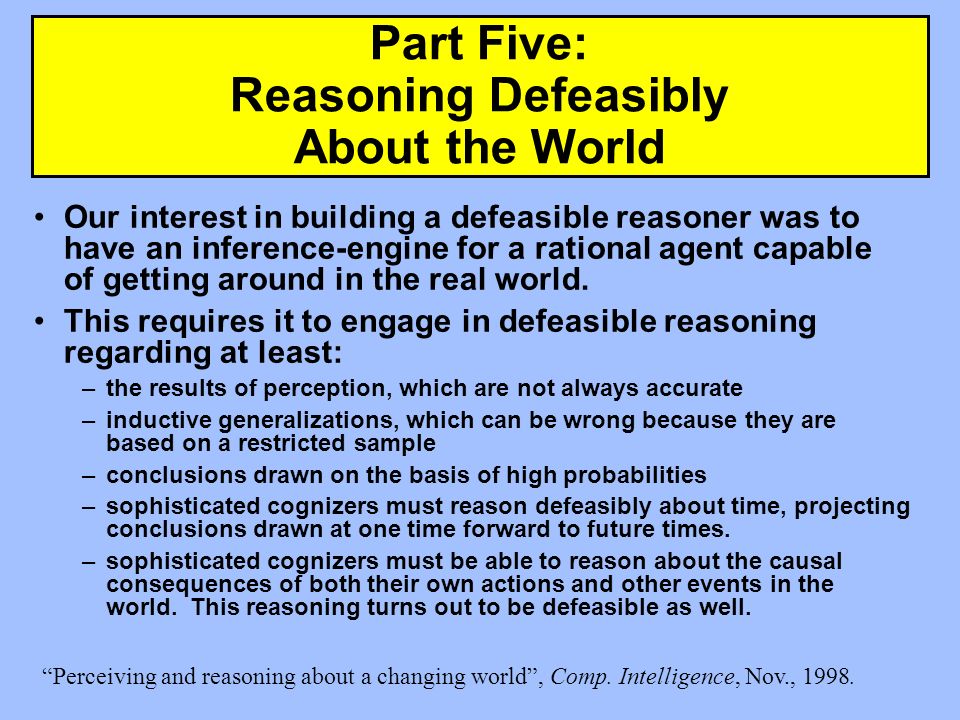 Part Five:
Reasoning Defeasibly
About the World

• Our interest in building a defeasible reasoner was to have an inference-engine for a rational agent capable of getting around in the real world.

• This requires it to engage in defeasible reasoning regarding at least:

– the results of perception, which are not always accurate

– inductive generalizations, which can be wrong because they are based on a restricted sample

– conclusions drawn on the basis of high probabilities

– sophisticated cognizers must reason defeasibly about time, projecting conclusions drawn at one time forward to future times.

– sophisticated cognizers must be able to reason about the causal consequences of both their own actions and other events in the world. This reasoning turns out to be defeasible as well.

“Perceiving and reasoning about a changing world”, Comp. Intelligence, Nov., 1998.